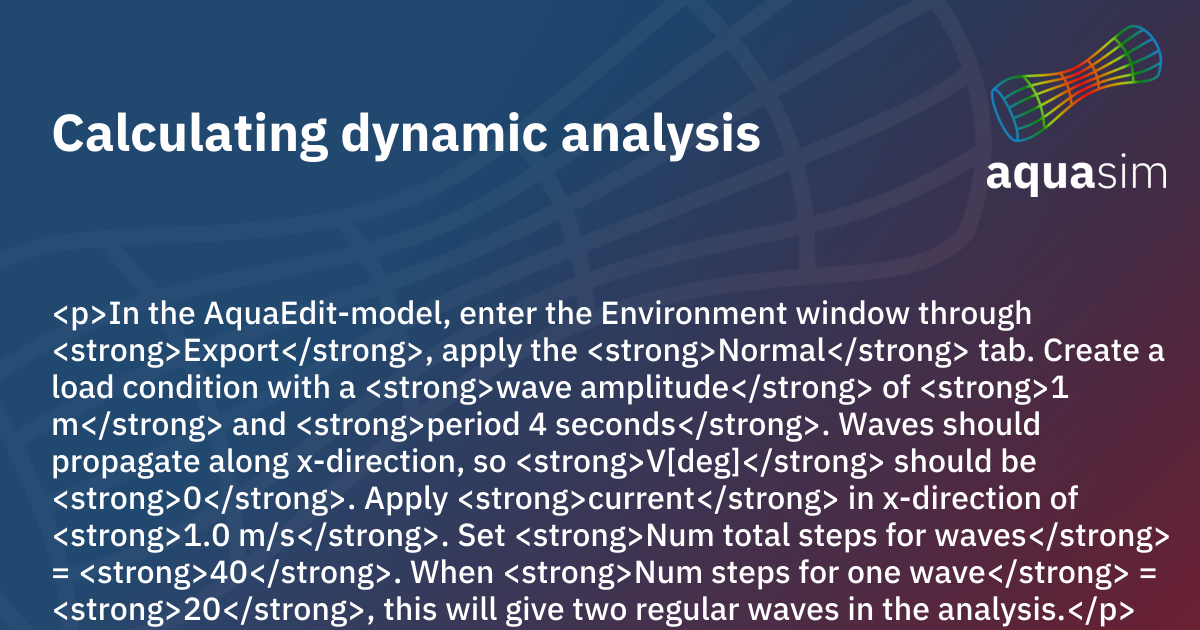 Calculating dynamic analysis

aquasim

<p>In the AquaEdit-model, enter the Environment window through <strong>Export</strong>, apply the <strong>Normal</strong> tab. Create a load condition with a <strong>wave amplitude</strong> of <strong>1 m</strong> and <strong>period 4 seconds</strong>. Waves should propagate along x-direction, so <strong>V[deg]</strong> should be <strong>0</strong>. Apply <strong>current</strong> in x-direction of <strong>1.0 m/s</strong>. Set <strong>Num total steps for waves</strong> = <strong>40</strong>. When <strong>Num steps for one wave</strong> = <strong>20</strong>, this will give two regular waves in the analysis.</p>